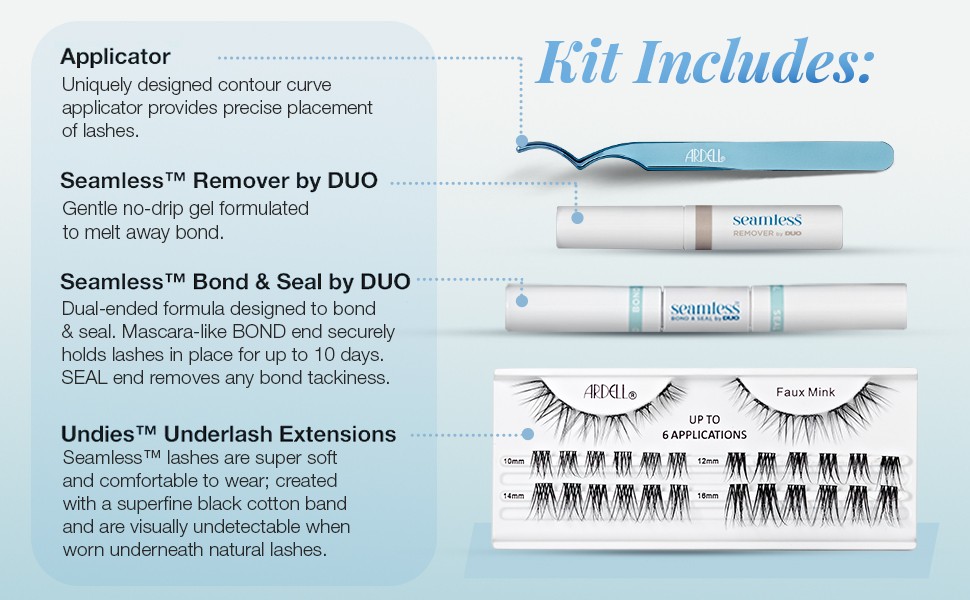 Kit Includes:

Applicator
Uniquely designed contour curve applicator provides precise placement of lashes.

Seamless™ Remover by DUO
Gentle no-drip gel formulated to melt away bond.

Seamless™ Bond & Seal by DUO
Dual-ended formula designed to bond & seal. Mascara-like BOND end securely holds lashes in place for up to 10 days. SEAL end removes any bond tackiness.

Undies™ Underlash Extensions
Seamless™ lashes are super soft and comfortable to wear; created with a superfine black cotton band and are visually undetectable when worn underneath natural lashes.

ARDELL

seamless REMOVER by DUO

BOND seamless BOND & SEAL by DUO SEAL

ARDELL®
Faux Mink
UP TO 6 APPLICATIONS
10mm
12mm
14mm
16mm